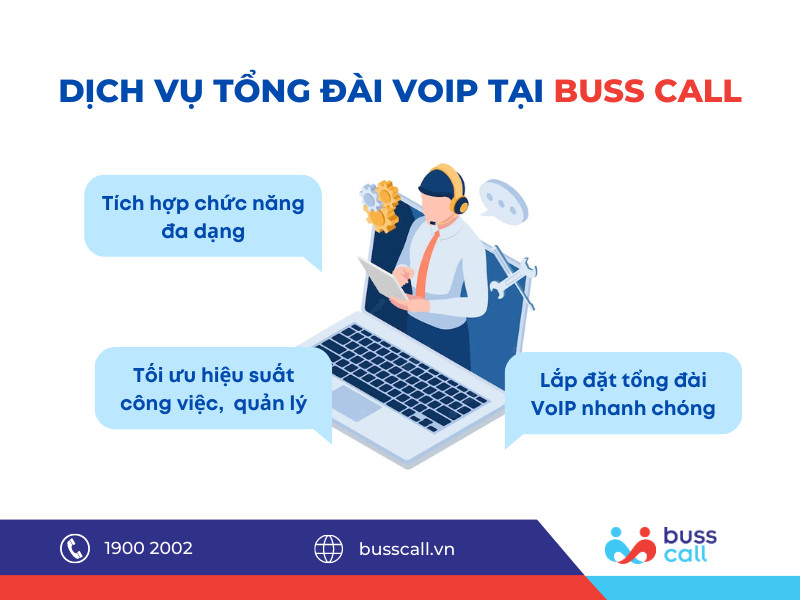 DỊCH VỤ TỔNG ĐÀI VOIP TẠI BUSS CALL

Tích hợp chức năng đa dạng

Tối ưu hiệu suất công việc,  quản lý

Lắp đặt tổng đài VoIP nhanh chóng

1900 2002

busscall.vn

buss call